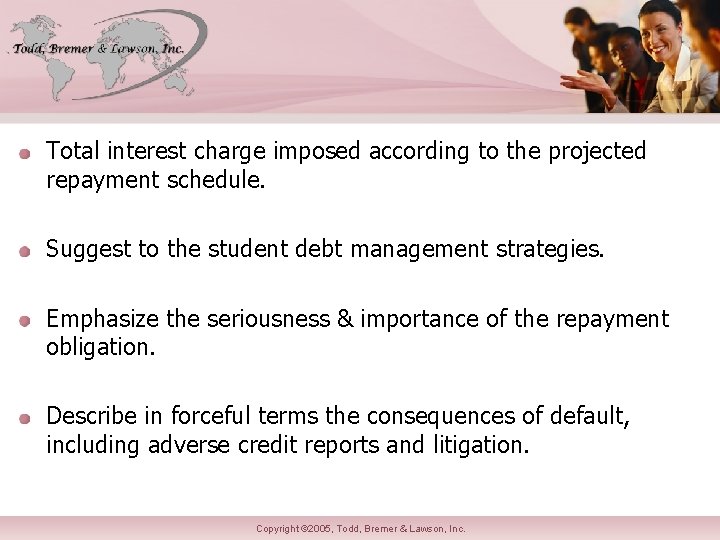 Todd, Bremer & Lawson, Inc.

Total interest charge imposed according to the projected repayment schedule.

Suggest to the student debt management strategies.

Emphasize the seriousness & importance of the repayment obligation.

Describe in forceful terms the consequences of default, including adverse credit reports and litigation.

Copyright ©2005, Todd, Bremer & Lawson, Inc.